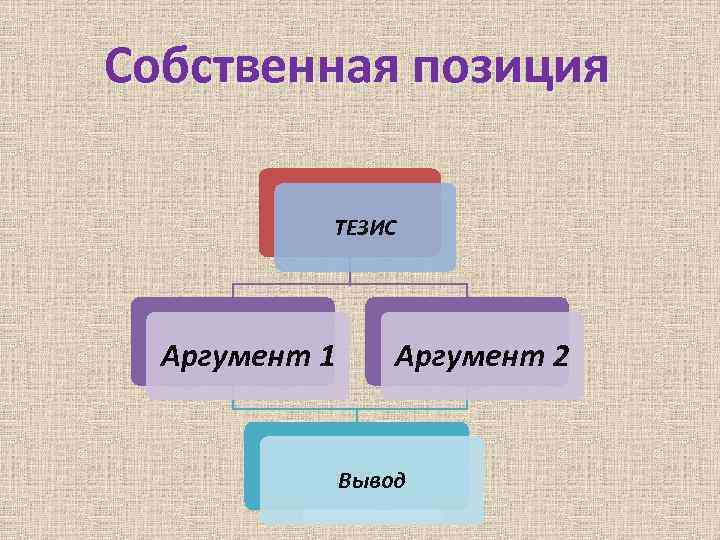 Собственная позиция

ТЕЗИС

Аргумент 1

Аргумент 2

Вывод